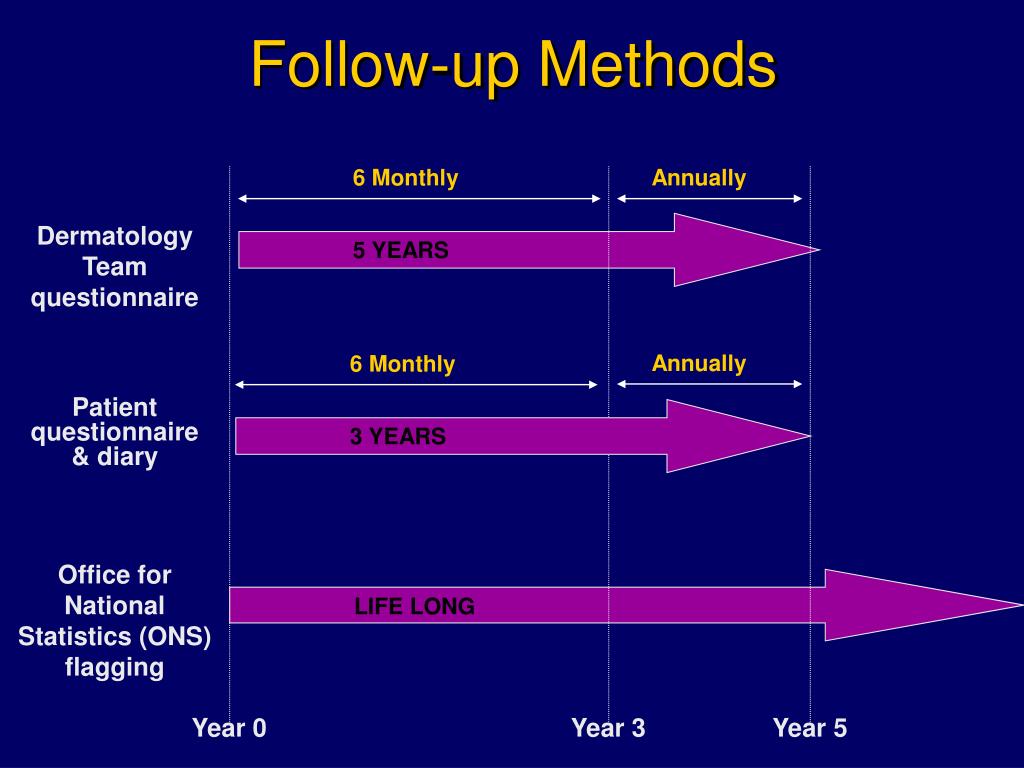 Follow-up Methods

6 Monthly

Annually

Dermatology Team questionnaire

5 YEARS

6 Monthly

Annually

Patient questionnaire & diary

3 YEARS

Office for National Statistics (ONS) flagging

LIFE LONG

Year 0

Year 3

Year 5